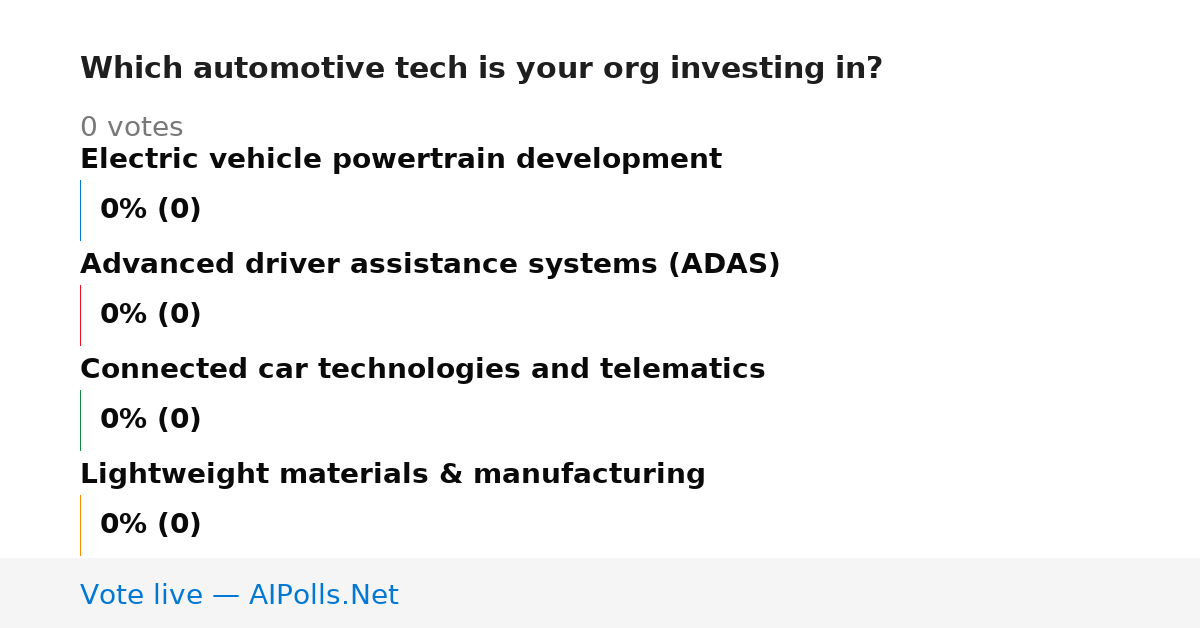 Which automotive tech is your org investing in?

0 votes

Electric vehicle powertrain development

0% (0)

Advanced driver assistance systems (ADAS)

0% (0)

Connected car technologies and telematics

0% (0)

Lightweight materials & manufacturing

0% (0)

Vote live — AIPolls.Net